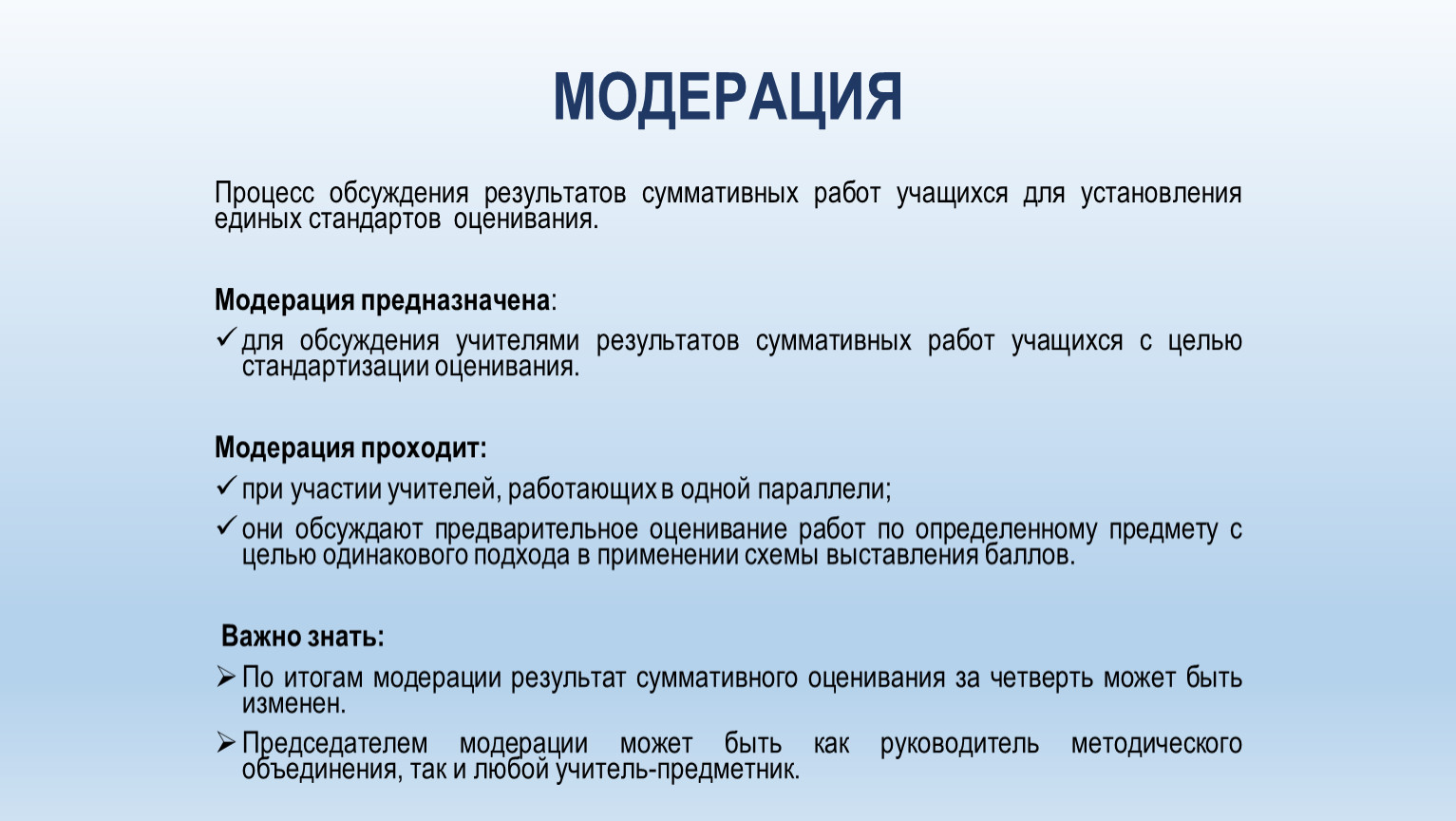 МОДЕРАЦИЯ

Процесс обсуждения результатов суммативных работ учащихся для установления единых стандартов оценивания.

Модерация предназначена:

✓ для обсуждения учителями результатов суммативных работ учащихся с целью стандартизации оценивания.

Модерация проходит:

✓ при участии учителей, работающих в одной параллели;

✓ они обсуждают предварительное оценивание работ по определенному предмету с целью одинакового подхода в применении схемы выставления баллов.

Важно знать:

➢ По итогам модерации результат суммативного оценивания за четверть может быть изменен.

➢ Председателем модерации может быть как руководитель методического объединения, так и любой учитель-предметник.